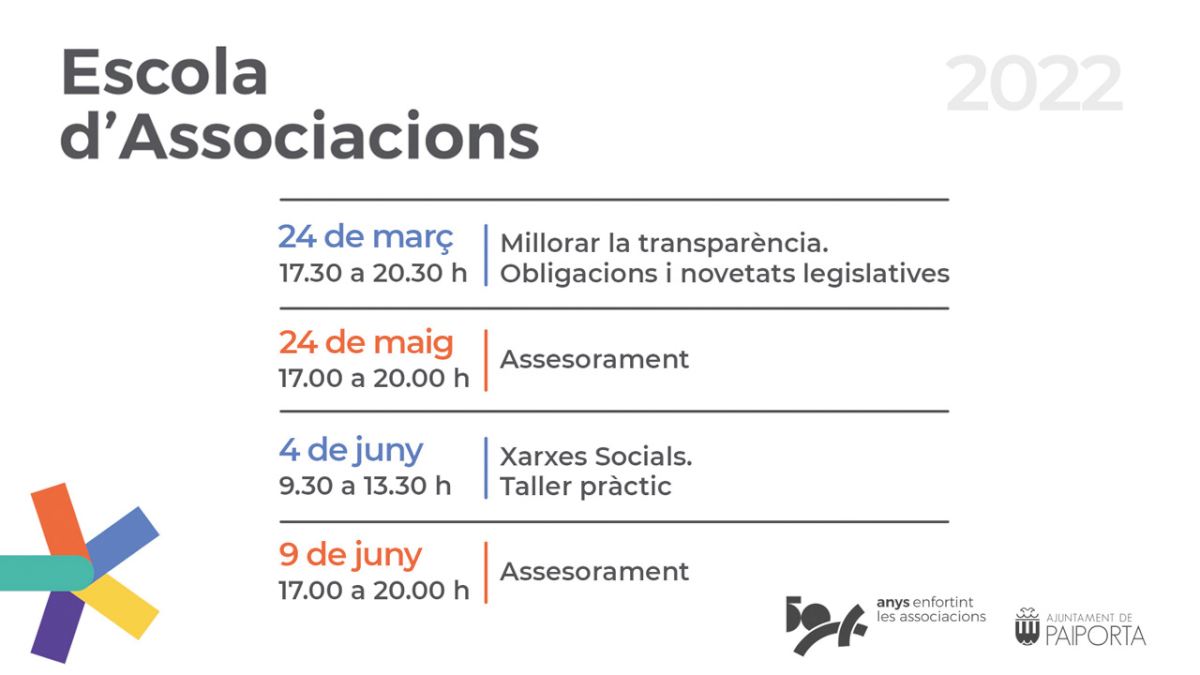 Escola d'Associacions

2022

24 de març
17.30 a 20.30 h
Millorar la transparència. Obligacions i novetats legislatives

24 de maig
17.00 a 20.00 h
Assesorament

4 de juny
9.30 a 13.30 h
Xarxes Socials. Taller pràctic

9 de juny
17.00 a 20.00 h
Assesorament

50 anys enfortint les associacions

AJUNTAMENT DE PAIPORTA